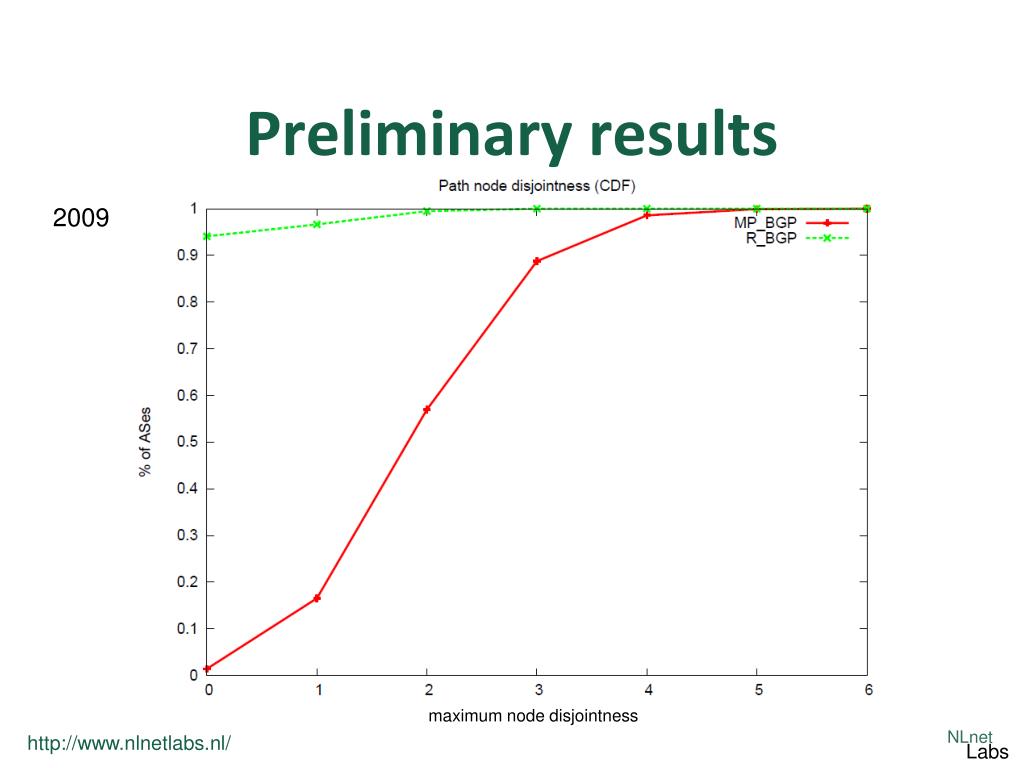 Preliminary results

2009

Path node disjointness (CDF)

MP_BGP
R_BGP

% of ASes

1
0.9
0.8
0.7
0.6
0.5
0.4
0.3
0.2
0.1
0

0 1 2 3 4 5 6

maximum node disjointness

http://www.nlnetlabs.nl/

NLnet
Labs